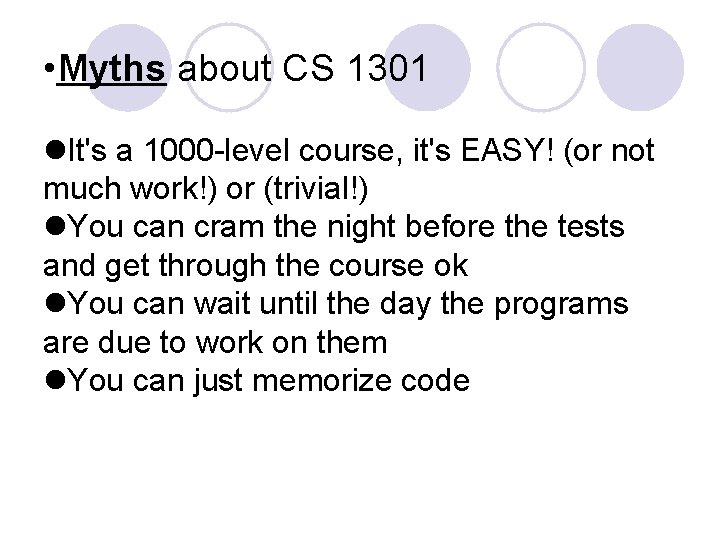 •Myths about CS 1301

●It's a 1000-level course, it's EASY! (or not much work!) or (trivial!)
●You can cram the night before the tests and get through the course ok
●You can wait until the day the programs are due to work on them
●You can just memorize code